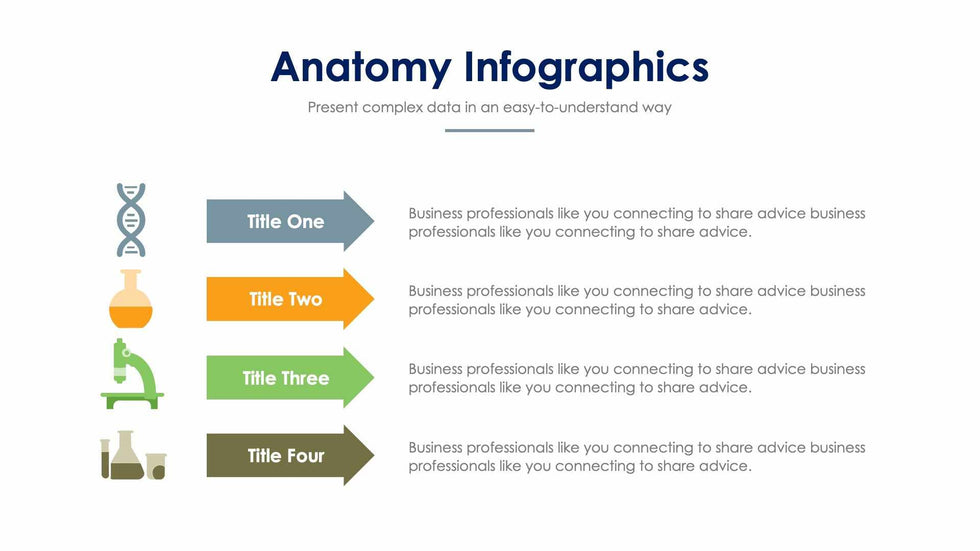 Anatomy Infographics

Present complex data in an easy-to-understand way

Title One

Business professionals like you connecting to share advice business professionals like you connecting to share advice.

Title Two

Business professionals like you connecting to share advice business professionals like you connecting to share advice.

Title Three

Business professionals like you connecting to share advice business professionals like you connecting to share advice.

Title Four

Business professionals like you connecting to share advice business professionals like you connecting to share advice.